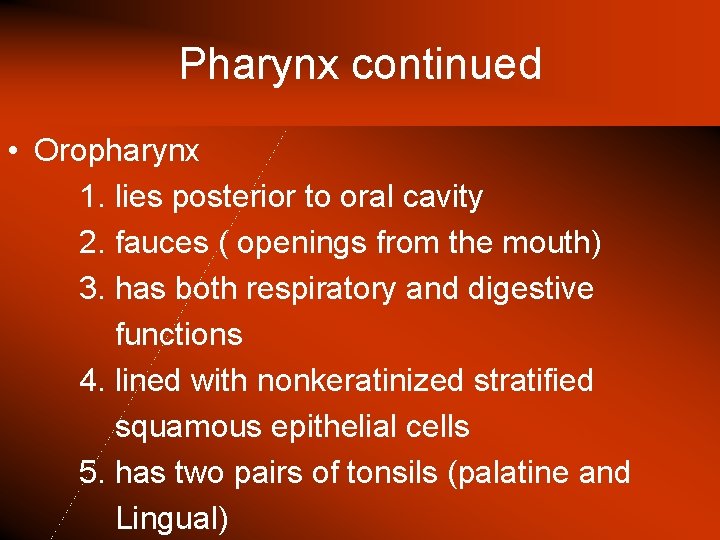 Pharynx continued

• Oropharynx

1. lies posterior to oral cavity
2. fauces ( openings from the mouth)
3. has both respiratory and digestive functions
4. lined with nonkeratinized stratified squamous epithelial cells
5. has two pairs of tonsils (palatine and Lingual)